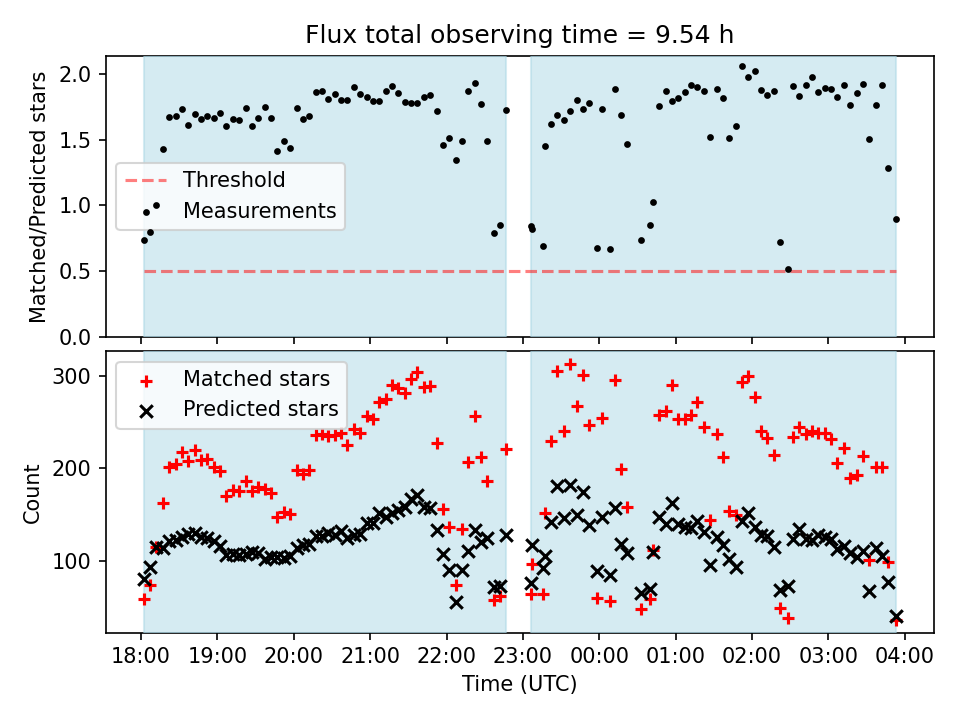 Flux total observing time = 9.54 h

Matched/Predicted stars

2.0
1.5
1.0
0.5
0.0

Threshold
Measurements

Count

300
200
100

Matched stars
Predicted stars

18:00 19:00 20:00 21:00 22:00 23:00 00:00 01:00 02:00 03:00 04:00

Time (UTC)